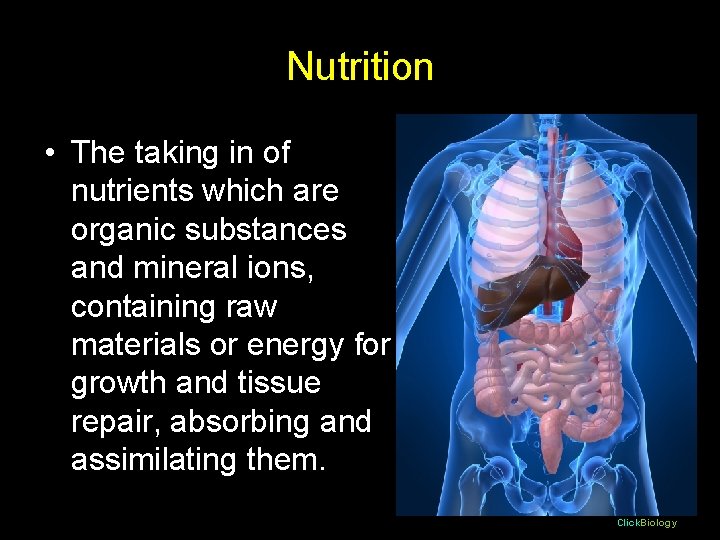 Nutrition

• The taking in of nutrients which are organic substances and mineral ions, containing raw materials or energy for growth and tissue repair, absorbing and assimilating them.

ClickBiology